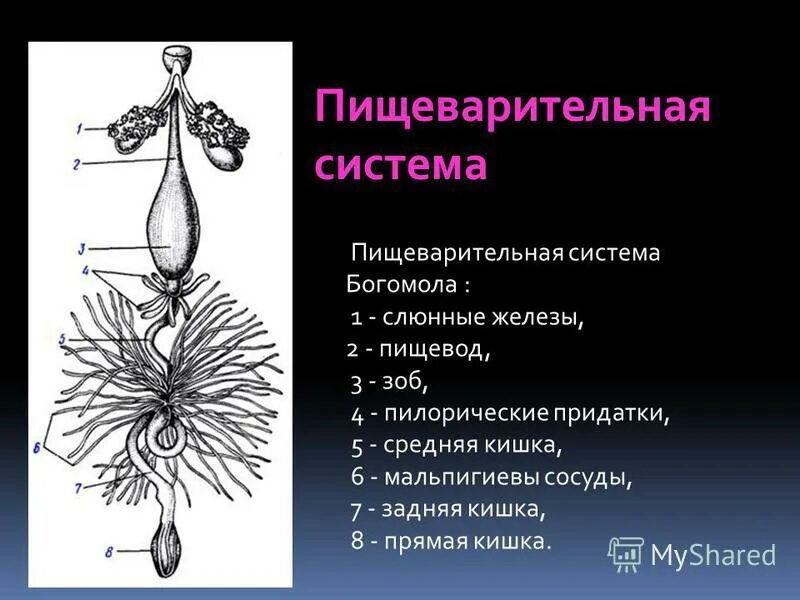 1
2
3
4
5
6
7
8

Пищеварительная система

Пищеварительная система Богомола :
1 - слюнные железы,
2 - пищевод,
3 - зоб,
4 - пилорические придатки,
5 - средняя кишка,
6 - мальпигиевы сосуды,
7 - задняя кишка,
8 - прямая кишка.

MyShared